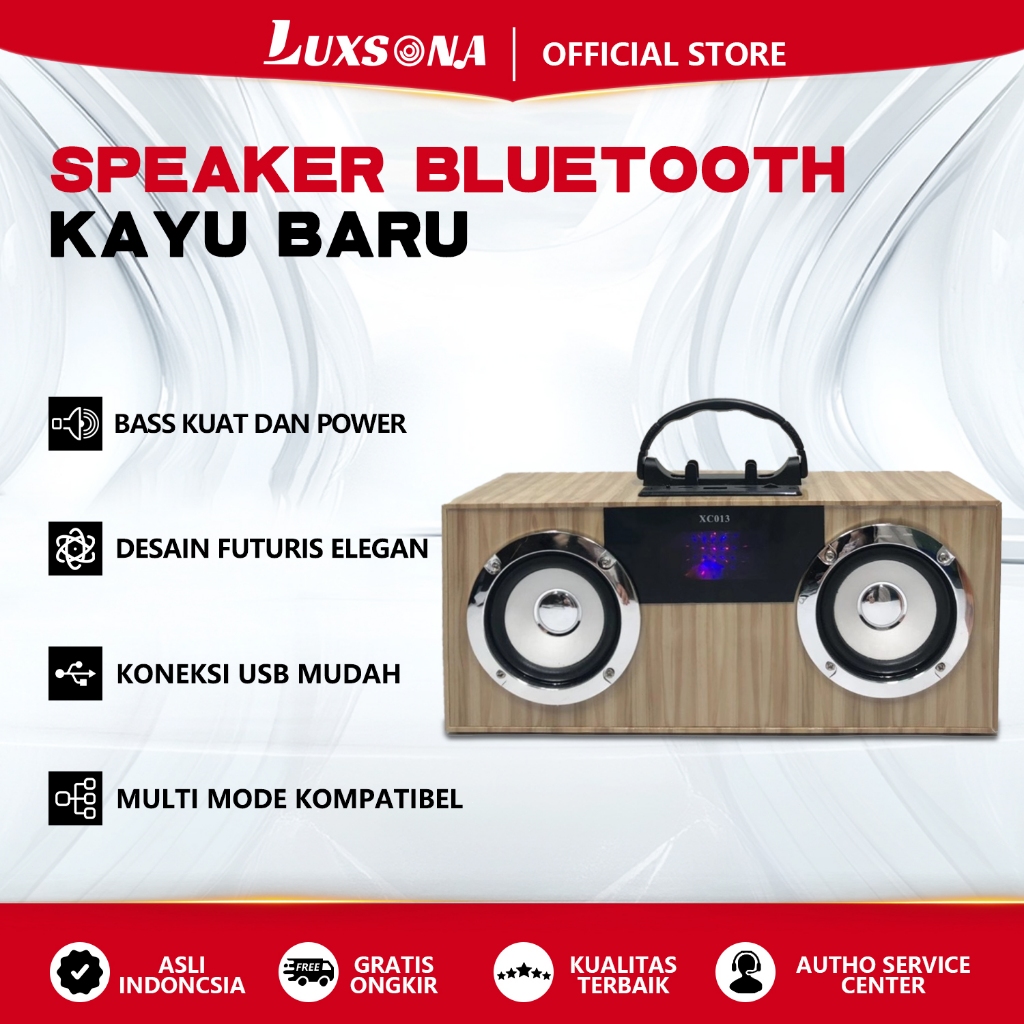 LUXSONA | OFFICIAL STORE

SPEAKER BLUETOOTH
KAYU BARU

BASS KUAT DAN POWER

DESAIN FUTURIS ELEGAN

KONEKSI USB MUDAH

MULTI MODE KOMPATIBEL

XC013

ASLI INDONCSIA

FREE

GRATIS ONGKIR

KUALITAS TERBAIK

AUTHO SERVICE CENTER